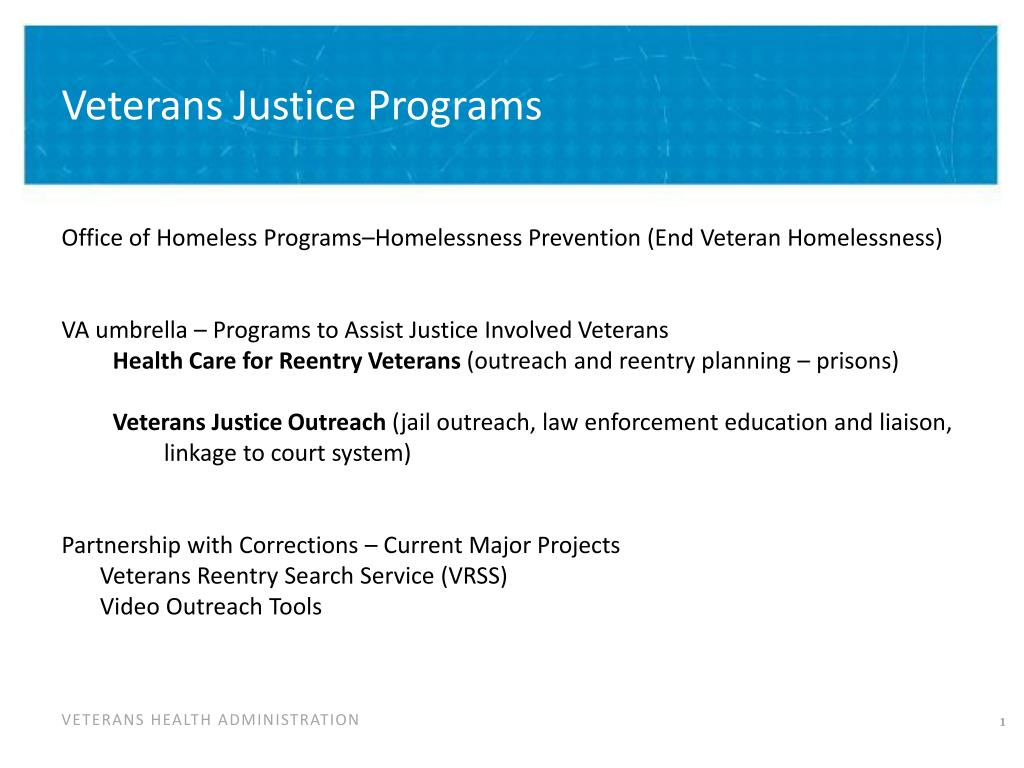 Veterans Justice Programs

Office of Homeless Programs–Homelessness Prevention (End Veteran Homelessness)

VA umbrella – Programs to Assist Justice Involved Veterans
Health Care for Reentry Veterans (outreach and reentry planning – prisons)

Veterans Justice Outreach (jail outreach, law enforcement education and liaison, linkage to court system)

Partnership with Corrections – Current Major Projects
Veterans Reentry Search Service (VRSS)
Video Outreach Tools

VETERANS HEALTH ADMINISTRATION

1